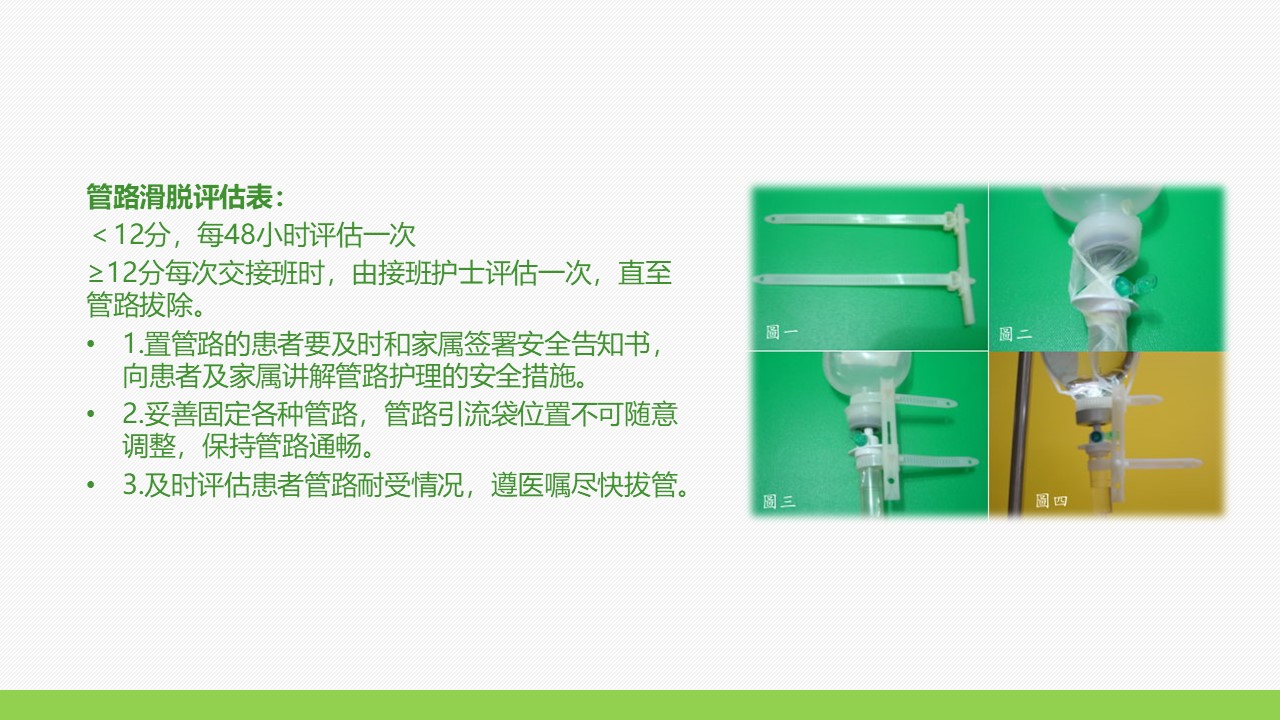 管路滑脱评估表：
＜12分，每48小时评估一次
≥12分每次交接班时，由接班护士评估一次，直至管路拔除。

• 1.置管路的患者要及时和家属签署安全告知书，向患者及家属讲解管路护理的安全措施。
• 2.妥善固定各种管路，管路引流袋位置不可随意调整，保持管路通畅。
• 3.及时评估患者管路耐受情况，遵医嘱尽快拔管。

圖一
圖二
圖三
圖四